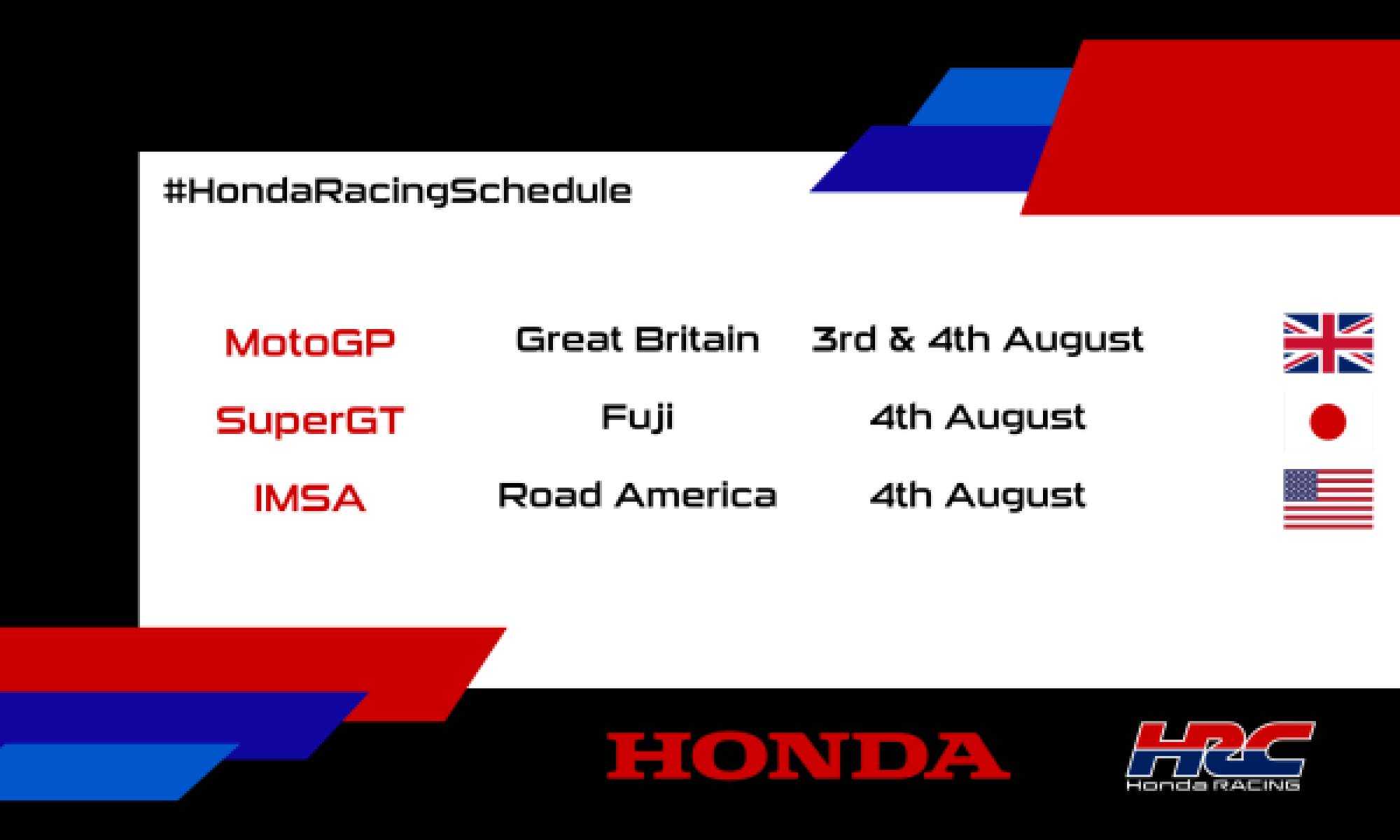 #HondaRacingSchedule

| MotoGP | Great Britain | 3rd & 4th August |
|---|---|---|
| SuperGT | Fuji | 4th August |
| IMSA | Road America | 4th August |

HONDA

HRC
Honda RACING